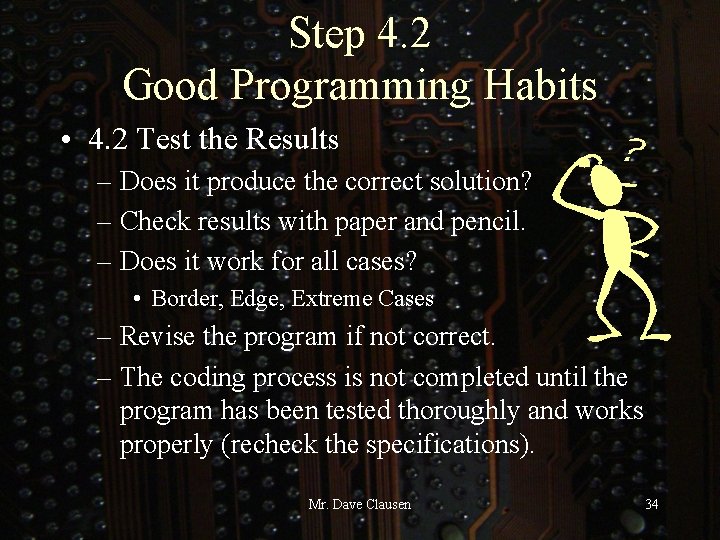 Step 4.2
Good Programming Habits

• 4.2 Test the Results
– Does it produce the correct solution?
– Check results with paper and pencil.
– Does it work for all cases?
• Border, Edge, Extreme Cases
– Revise the program if not correct.
– The coding process is not completed until the program has been tested thoroughly and works properly (recheck the specifications).

?

Mr. Dave Clausen

34